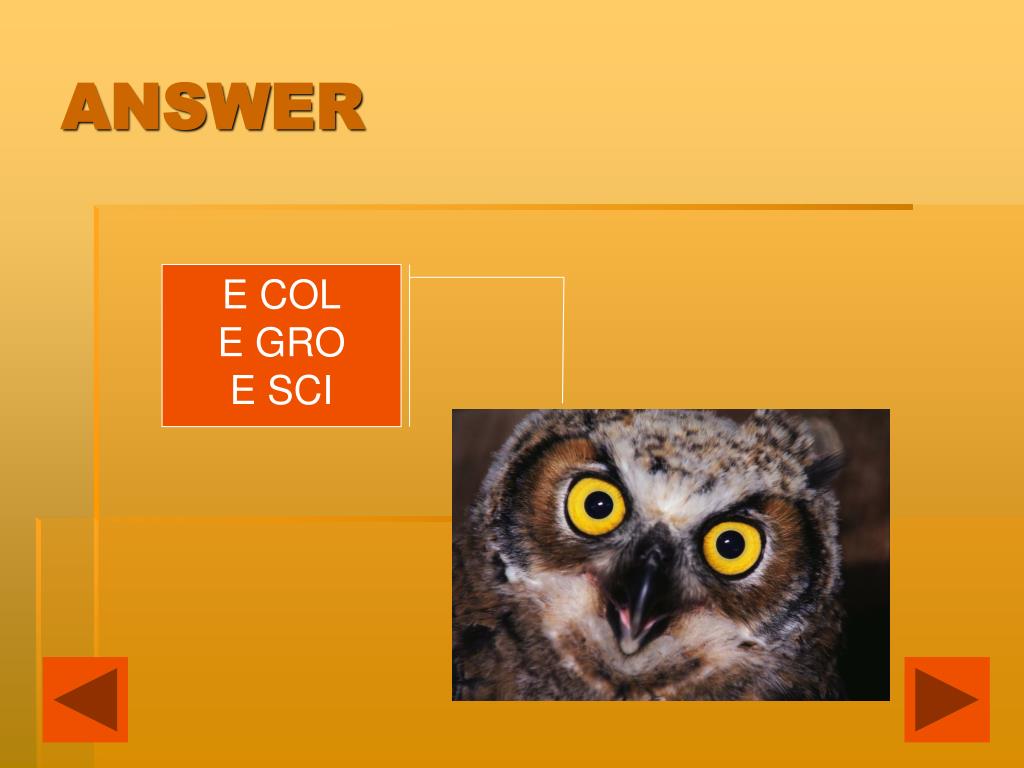 ANSWER

E COL
E GRO
E SCI